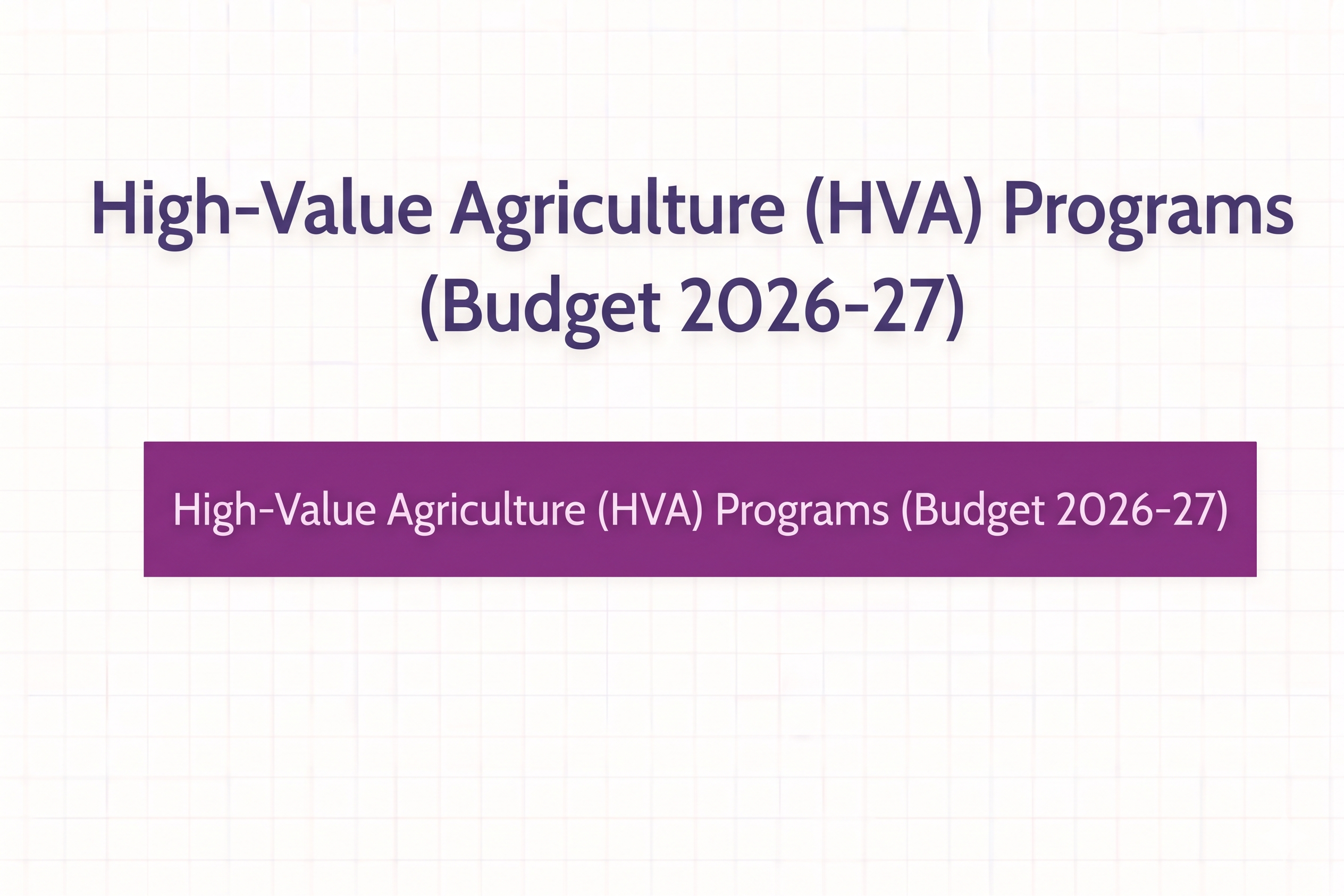 High-Value Agriculture (HVA) Programs (Budget 2026-27)

High-Value Agriculture (HVA) Programs (Budget 2026-27)